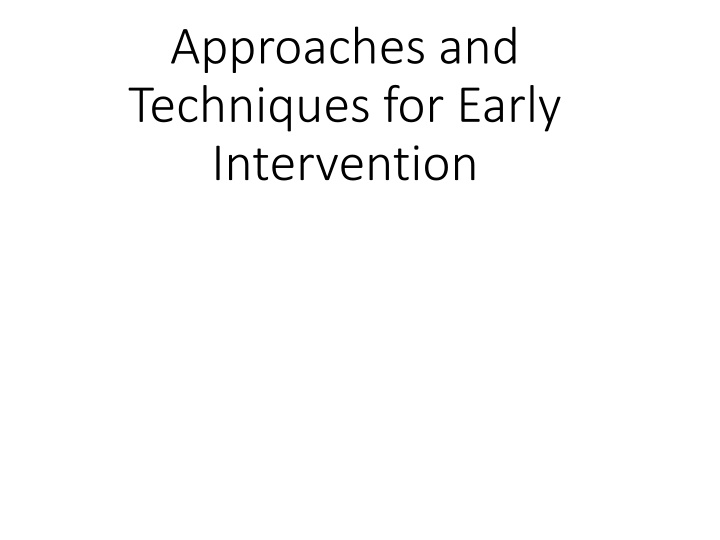 Approaches and Techniques for Early Intervention